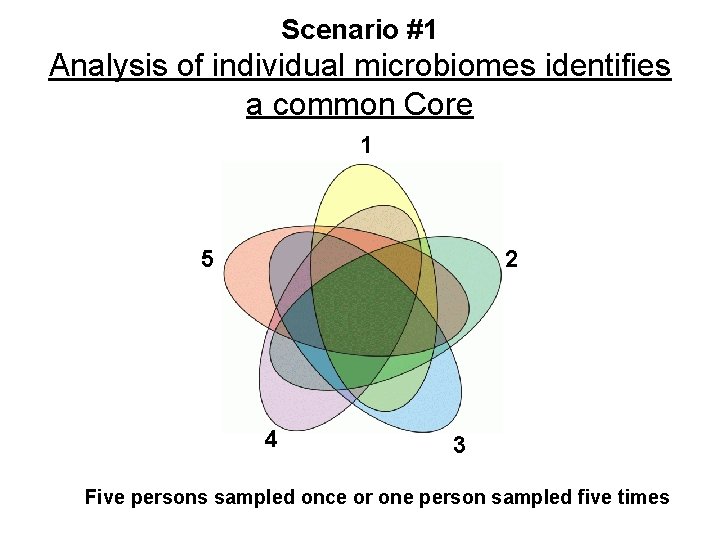 Scenario #1

Analysis of individual microbiomes identifies a common Core

1

5

2

4

3

Five persons sampled once or one person sampled five times